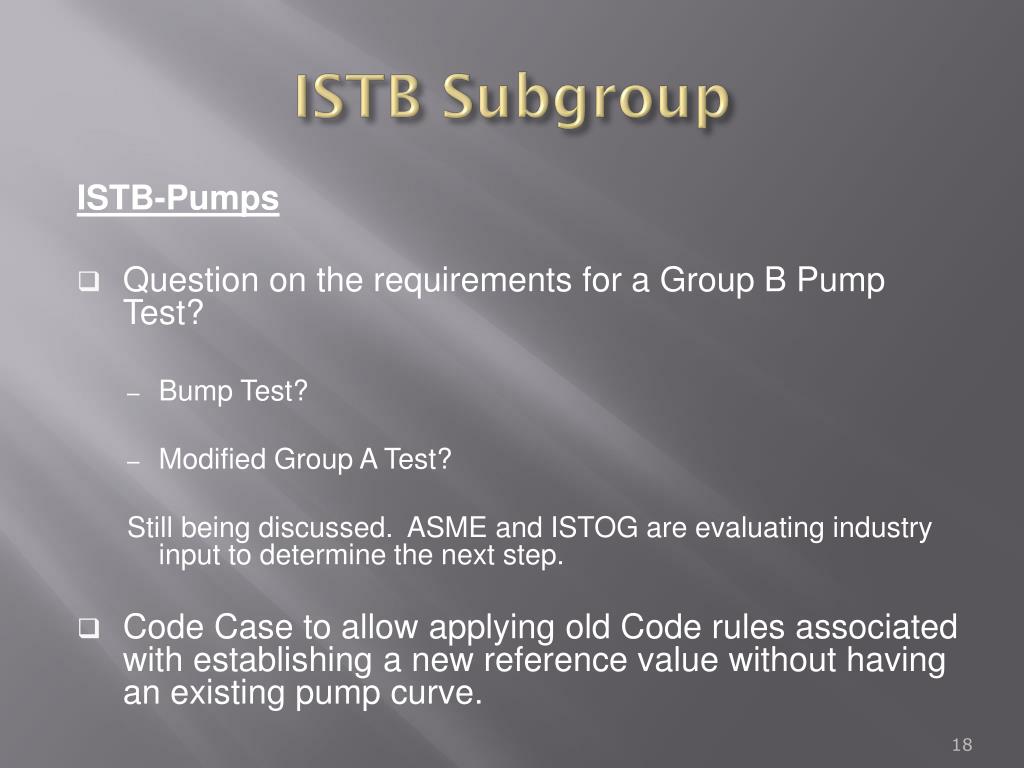 ISTB Subgroup

ISTB-Pumps

❑ Question on the requirements for a Group B Pump Test?

– Bump Test?

– Modified Group A Test?

Still being discussed. ASME and ISTOG are evaluating industry input to determine the next step.

❑ Code Case to allow applying old Code rules associated with establishing a new reference value without having an existing pump curve.

18